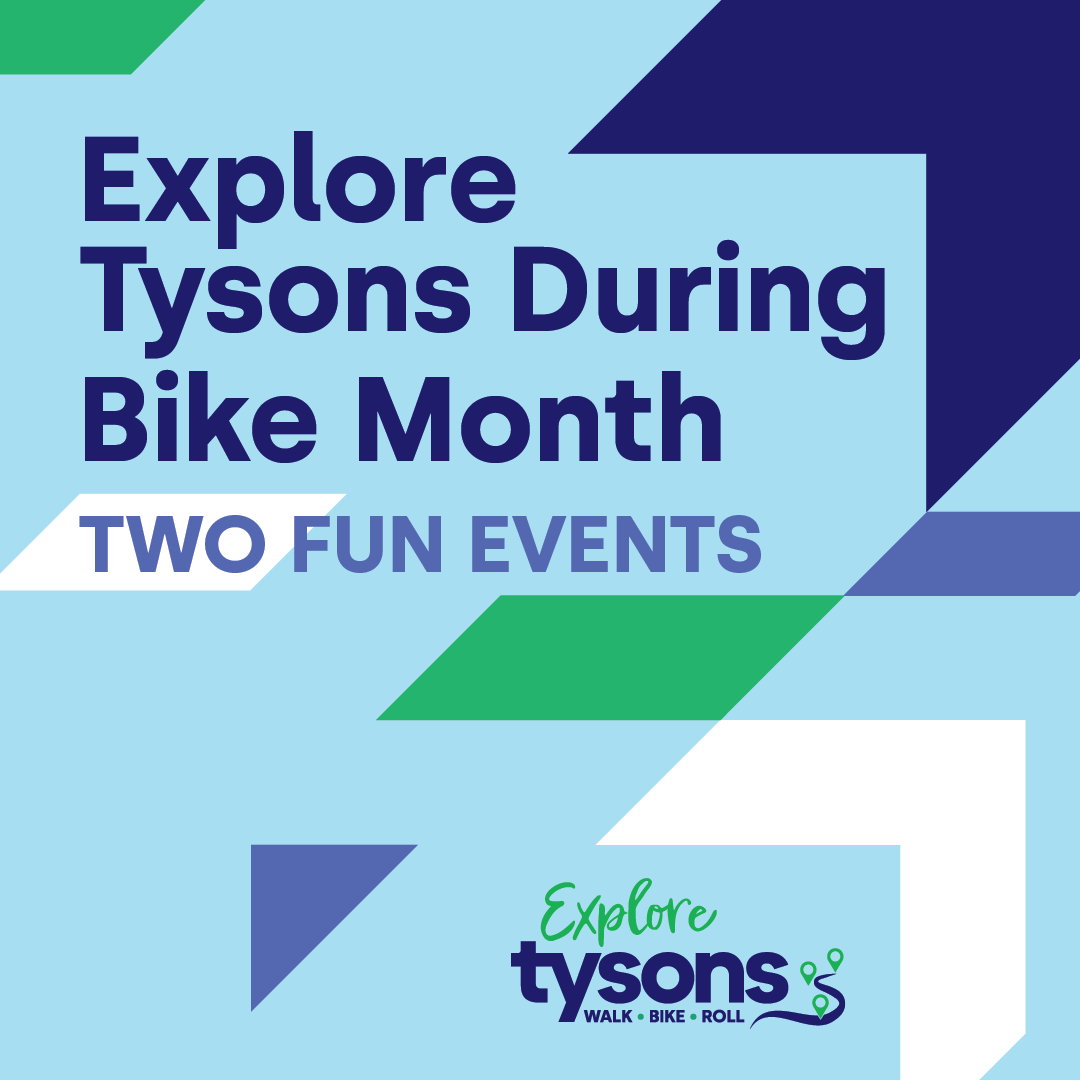 Explore Tysons During Bike Month

TWO FUN EVENTS

Explore
tysons
WALK • BIKE • ROLL